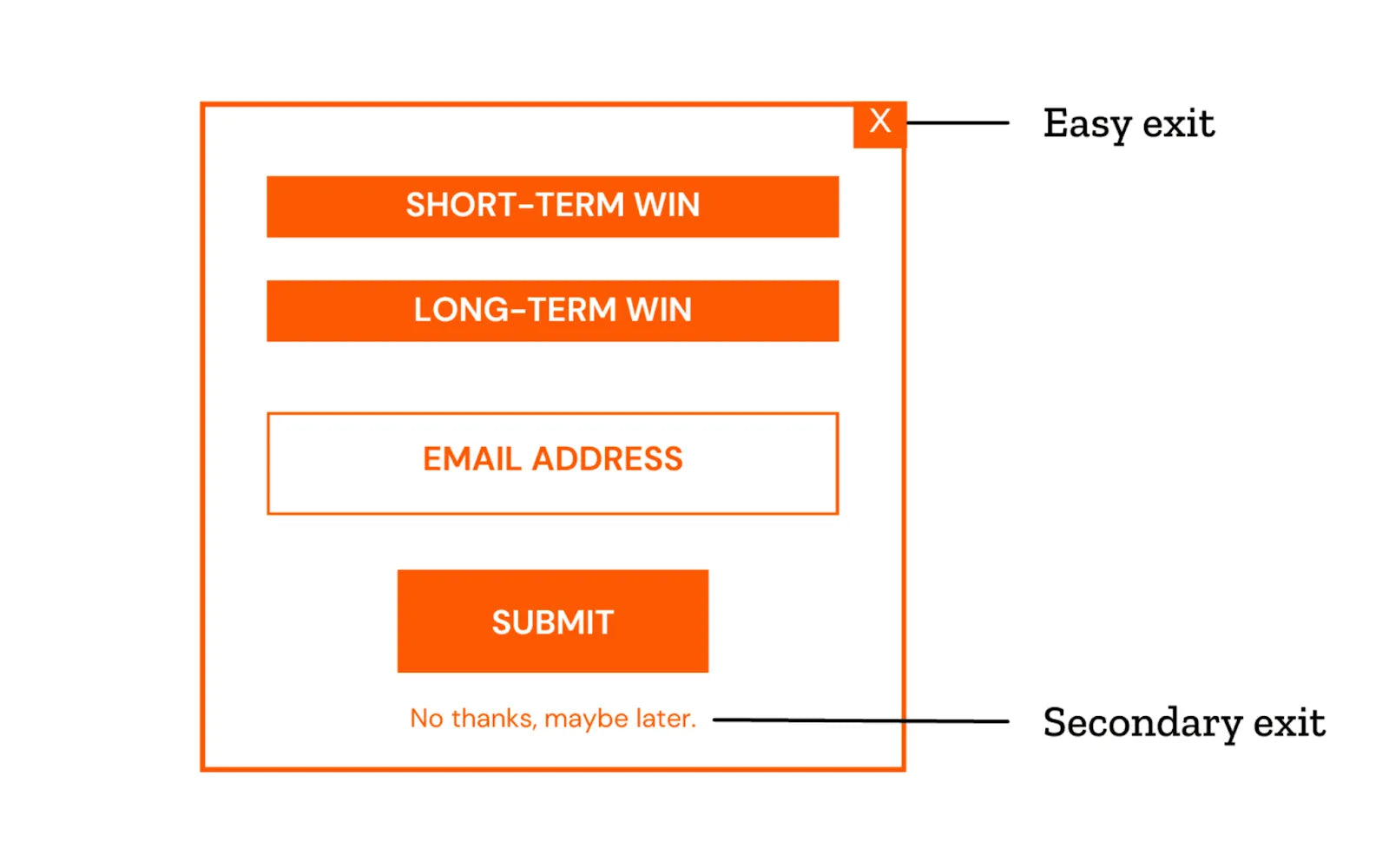 X

Easy exit

SHORT-TERM WIN

LONG-TERM WIN

EMAIL ADDRESS

SUBMIT

No thanks, maybe later.

Secondary exit